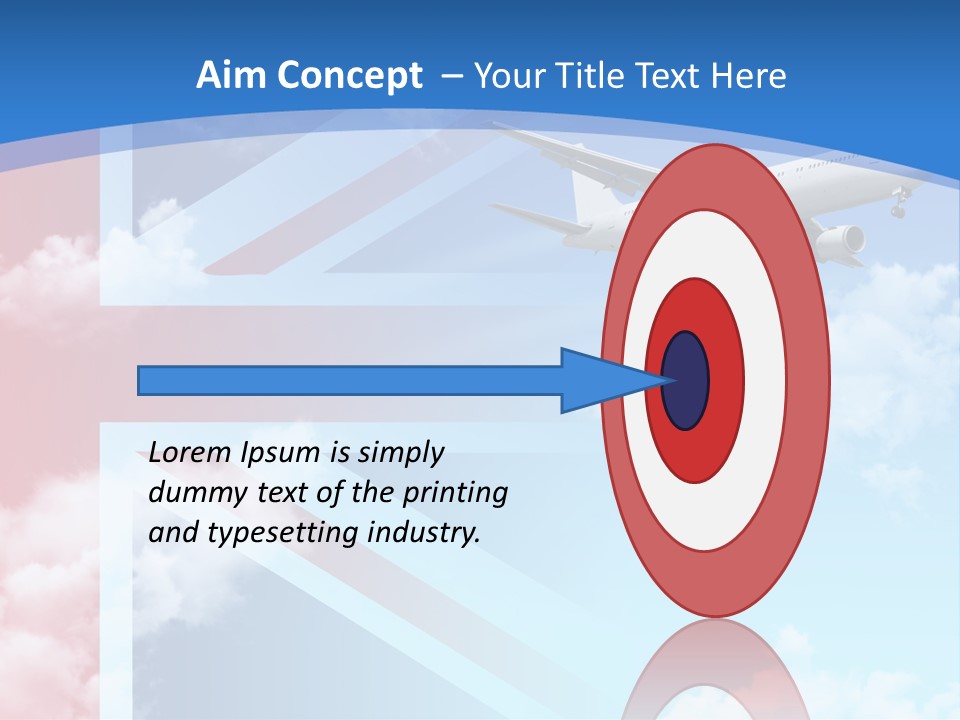 Aim Concept – Your Title Text Here

Lorem Ipsum is simply dummy text of the printing and typesetting industry.